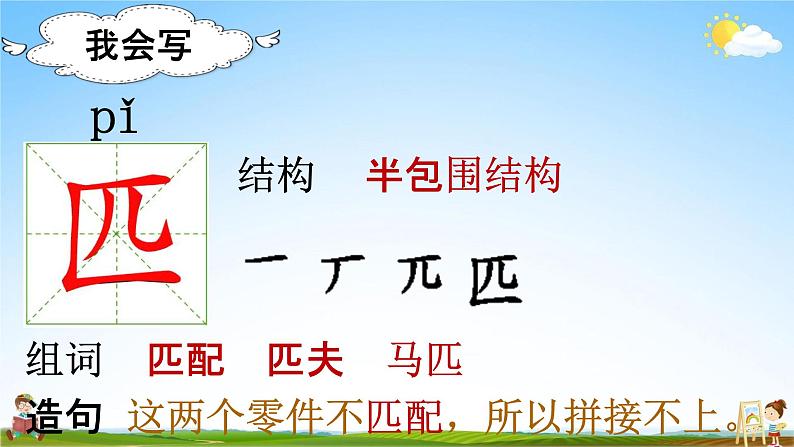 我会写

pǐ

匹

结构　半包围结构

一　丆　兀　匹

组词　匹配　匹夫　马匹

造句　这两个零件不匹配，所以拼接不上。